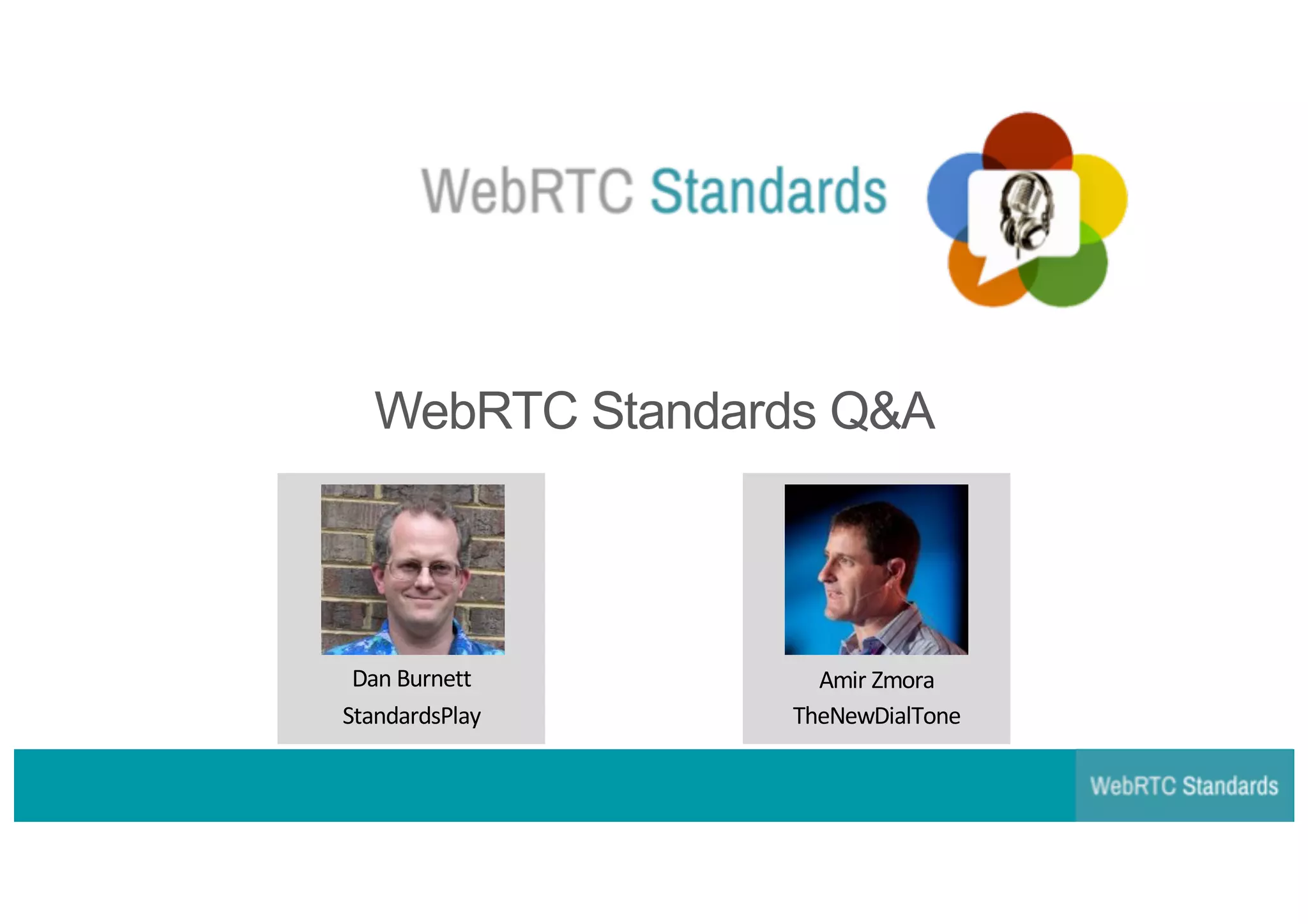 WebRTC Standards

WebRTC Standards Q&A

Dan Burnett
StandardsPlay

Amir Zmora
TheNewDialTone

WebRTC Standards